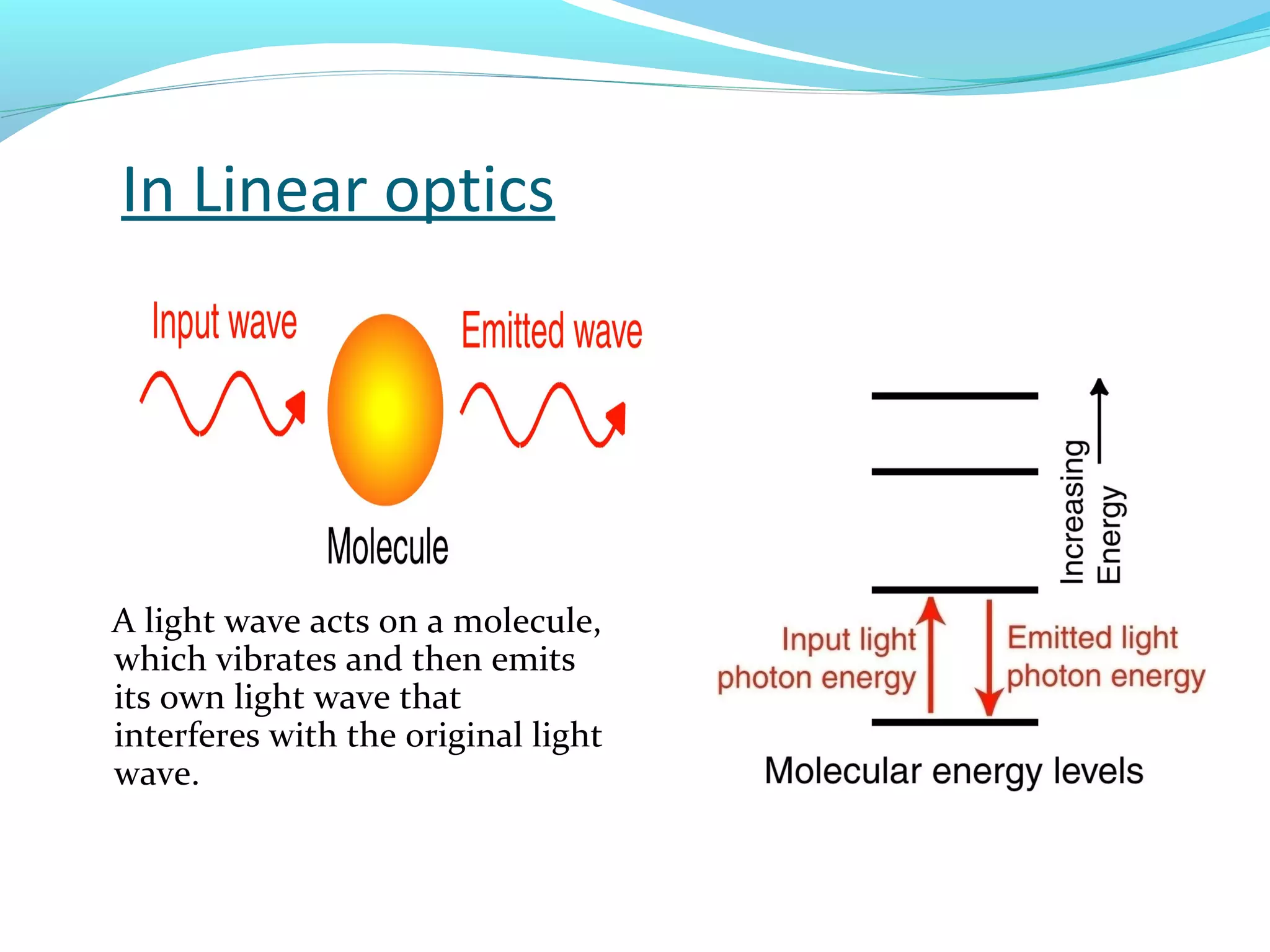 In Linear optics

Input wave

Emitted wave

Molecule

A light wave acts on a molecule, which vibrates and then emits its own light wave that interferes with the original light wave.

Increasing Energy

Input light photon energy

Emitted light photon energy

Molecular energy levels